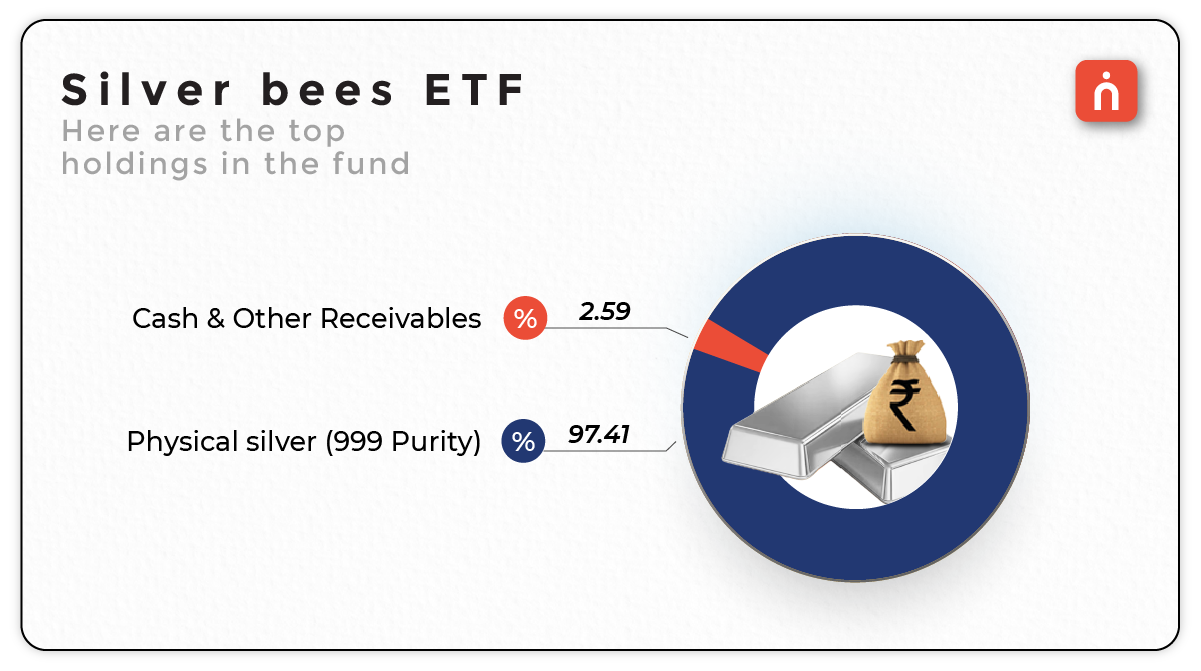 Silver bees ETF
Here are the top holdings in the fund

Cash & Other Receivables % 2.59

Physical silver (999 Purity) % 97.41

₹